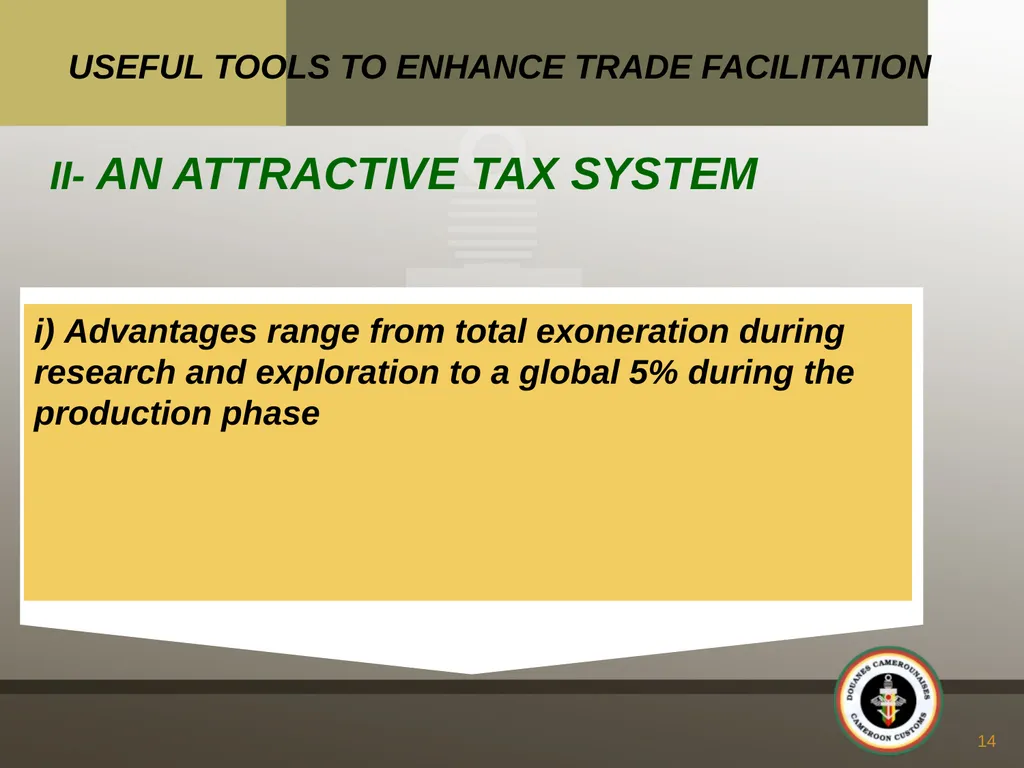 USEFUL TOOLS TO ENHANCE TRADE FACILITATION

II- AN ATTRACTIVE TAX SYSTEM

i) Advantages range from total exoneration during research and exploration to a global 5% during the production phase

DOUANES CAMEROUNAISES
CAMEROON CUSTOMS

14